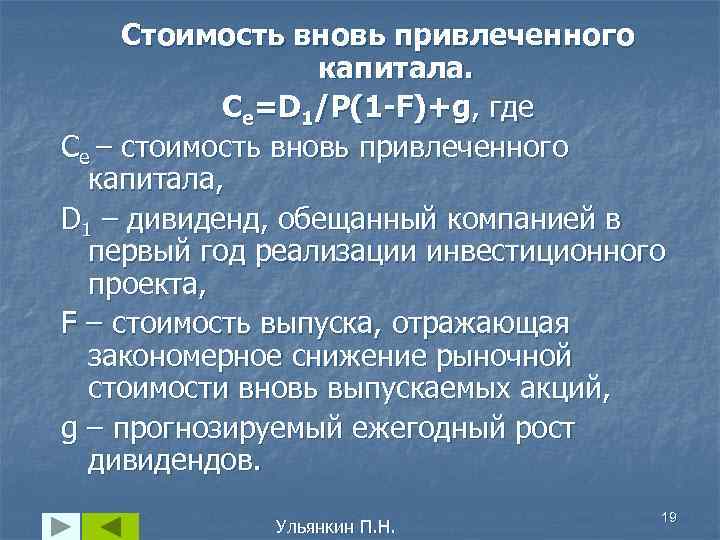 Стоимость вновь привлеченного капитала.

$C_e=D_1/P(1-F)+g$, где

$C_e$ – стоимость вновь привлеченного капитала,

$D_1$ – дивиденд, обещанный компанией в первый год реализации инвестиционного проекта,

F – стоимость выпуска, отражающая закономерное снижение рыночной стоимости вновь выпускаемых акций,

g – прогнозируемый ежегодный рост дивидендов.

Ульянкин П.Н.

19